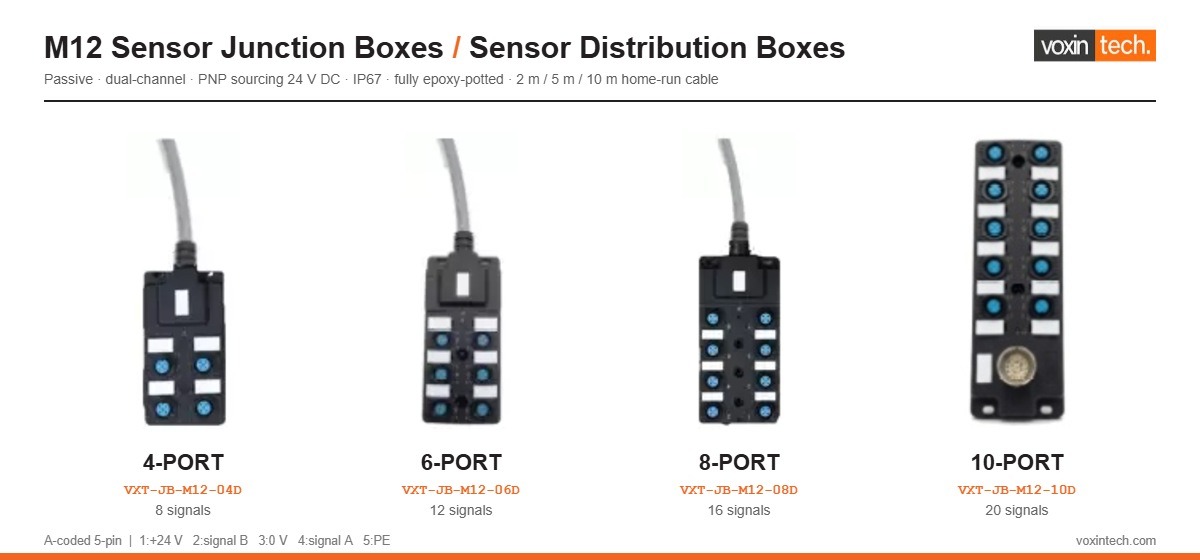 M12 Sensor Junction Boxes / Sensor Distribution Boxes

voxin tech.

Passive · dual-channel · PNP sourcing 24 V DC · IP67 · fully epoxy-potted · 2 m / 5 m / 10 m home-run cable

4-PORT
VXT-JB-M12-04D
8 signals

6-PORT
VXT-JB-M12-06D
12 signals

8-PORT
VXT-JB-M12-08D
16 signals

10-PORT
VXT-JB-M12-10D
20 signals

A-coded 5-pin | 1:+24 V 2:signal B 3:0 V 4:signal A 5:PE

voxintech.com